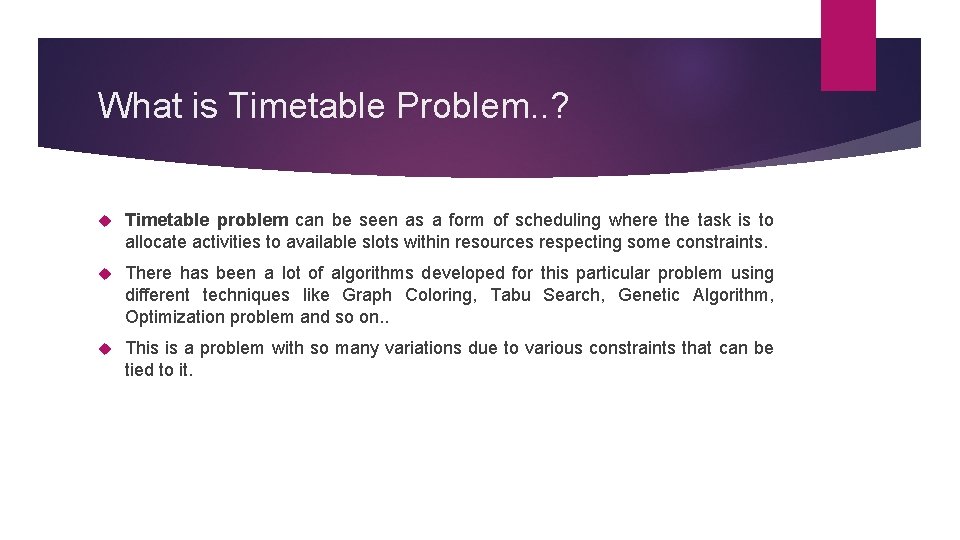 What is Timetable Problem..?

Timetable problem can be seen as a form of scheduling where the task is to allocate activities to available slots within resources respecting some constraints.

There has been a lot of algorithms developed for this particular problem using different techniques like Graph Coloring, Tabu Search, Genetic Algorithm, Optimization problem and so on..

This is a problem with so many variations due to various constraints that can be tied to it.